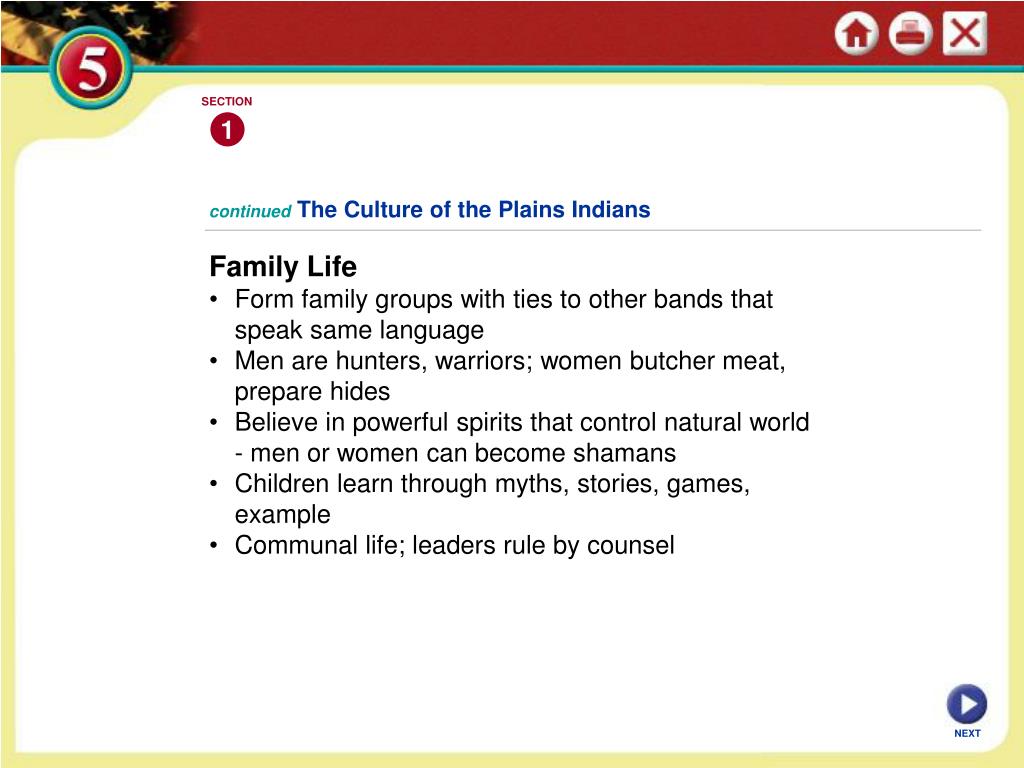 5

SECTION
1

continued The Culture of the Plains Indians

Family Life
• Form family groups with ties to other bands that speak same language
• Men are hunters, warriors; women butcher meat, prepare hides
• Believe in powerful spirits that control natural world - men or women can become shamans
• Children learn through myths, stories, games, example
• Communal life; leaders rule by counsel

NEXT